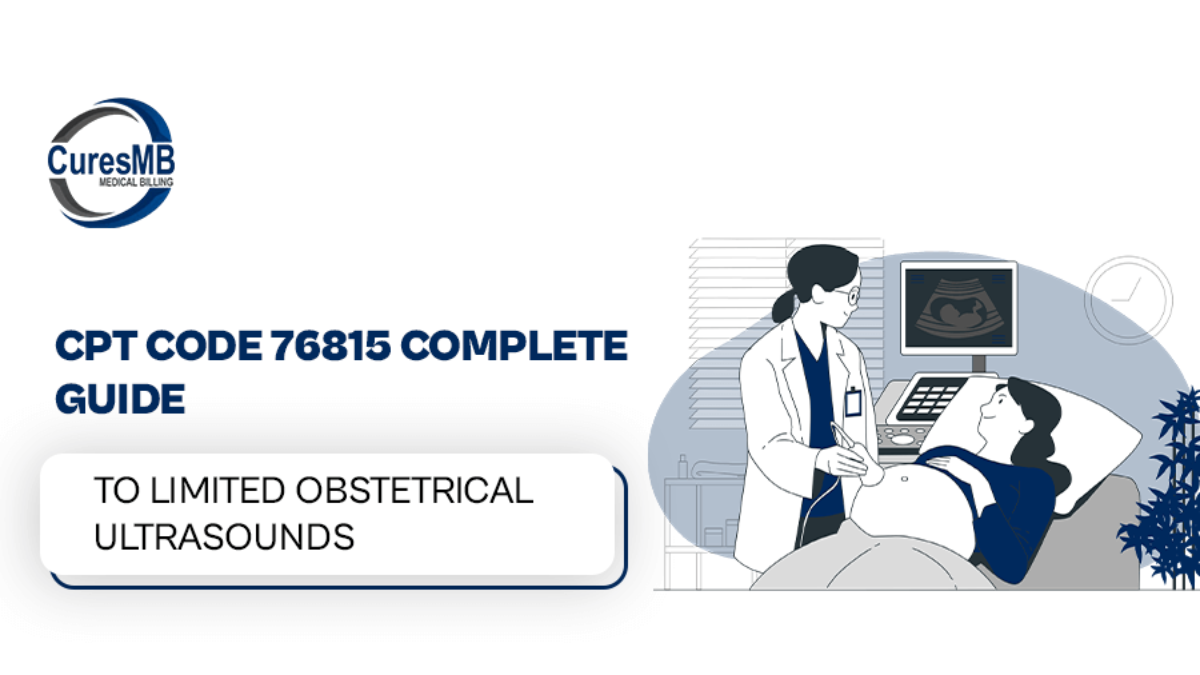 CuresMB
MEDICAL BILLING

CPT CODE 76815 COMPLETE GUIDE

TO LIMITED OBSTETRICAL ULTRASOUNDS